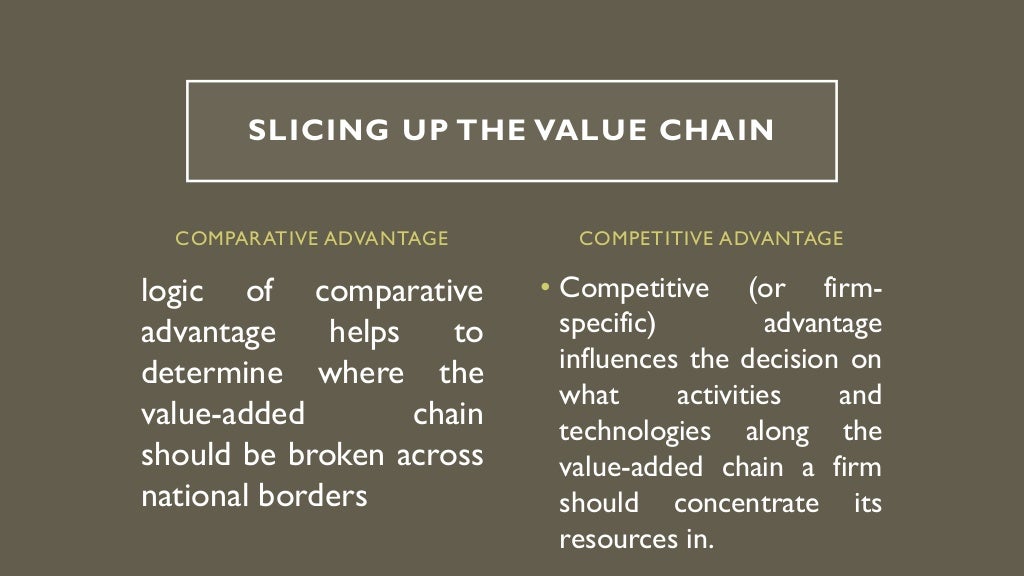 SLICING UP THE VALUE CHAIN

COMPARATIVE ADVANTAGE

logic of comparative advantage helps to determine where the value-added chain should be broken across national borders

COMPETITIVE ADVANTAGE

• Competitive (or firm-specific) advantage influences the decision on what activities and technologies along the value-added chain a firm should concentrate its resources in.